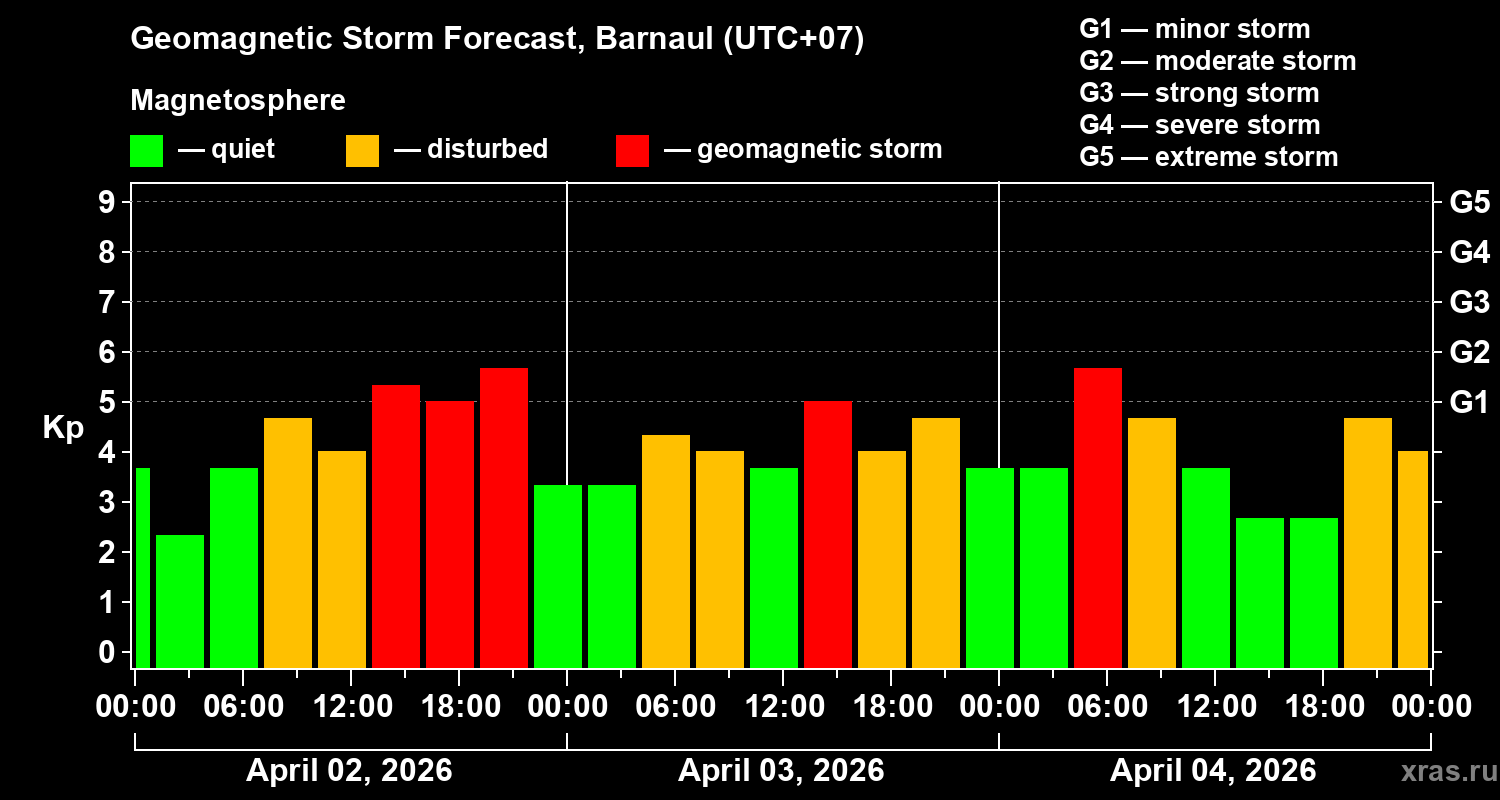 Geomagnetic Storm Forecast, Barnaul (UTC+07)

Magnetosphere

— quiet — disturbed — geomagnetic storm

G1 — minor storm
G2 — moderate storm
G3 — strong storm
G4 — severe storm
G5 — extreme storm

Kp

9
8
7
6
5
4
3
2
1
0

G5
G4
G3
G2
G1

00:00 06:00 12:00 18:00 00:00 06:00 12:00 18:00 00:00 06:00 12:00 18:00 00:00

April 02, 2026

April 03, 2026

April 04, 2026

xras.ru